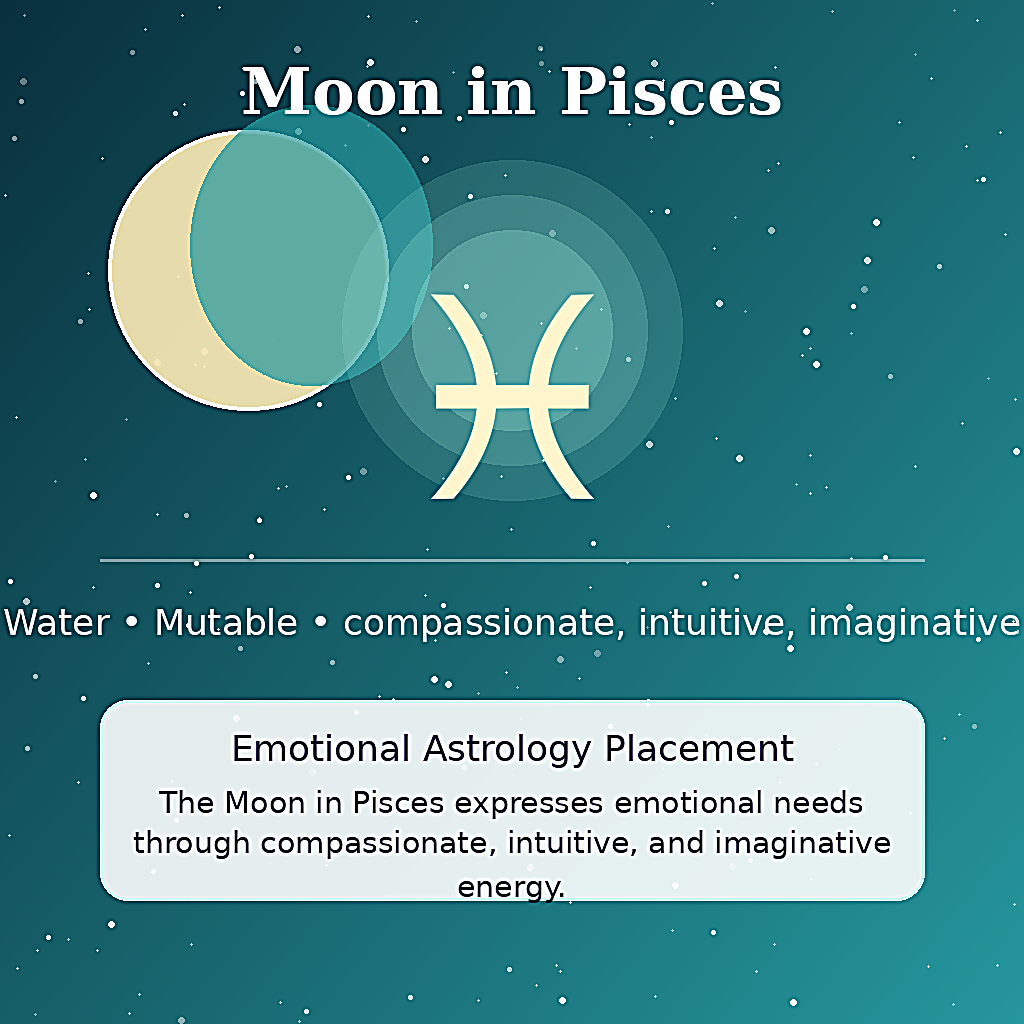 Moon in Pisces

♓

Water • Mutable • compassionate, intuitive, imaginative

Emotional Astrology Placement

The Moon in Pisces expresses emotional needs through compassionate, intuitive, and imaginative energy.